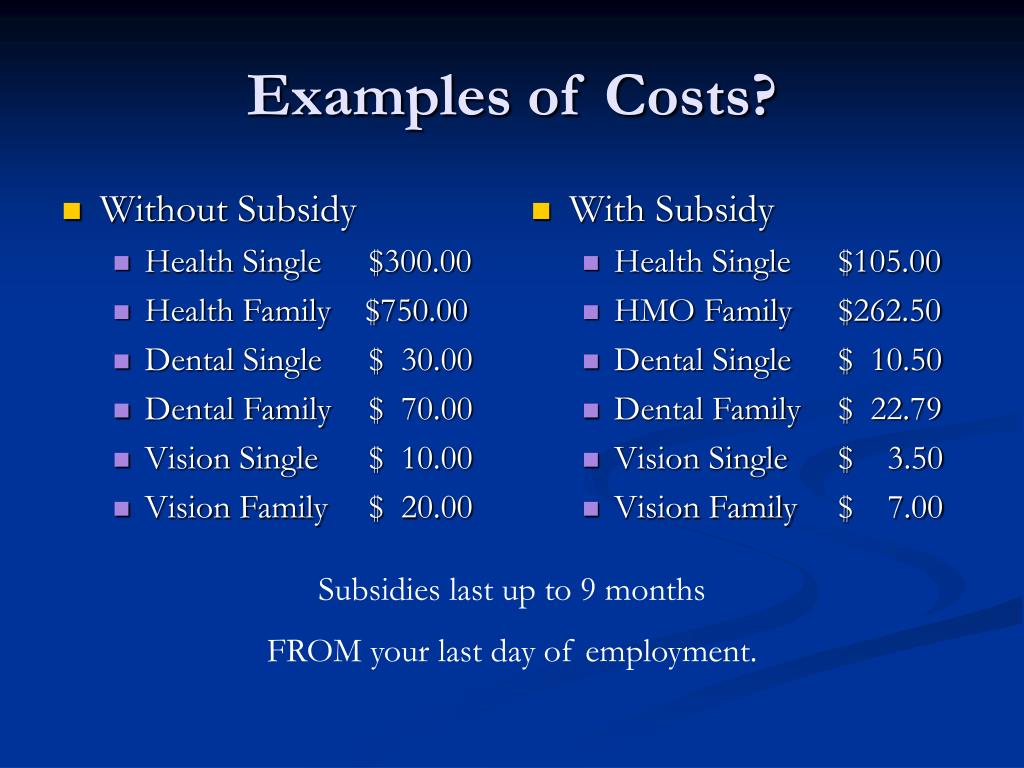 Examples of Costs?

- Without Subsidy
  - Health Single $300.00
  - Health Family $750.00
  - Dental Single $ 30.00
  - Dental Family $ 70.00
  - Vision Single $ 10.00
  - Vision Family $ 20.00

- With Subsidy
  - Health Single $105.00
  - HMO Family $262.50
  - Dental Single $ 10.50
  - Dental Family $ 22.79
  - Vision Single $ 3.50
  - Vision Family $ 7.00

Subsidies last up to 9 months

FROM your last day of employment.